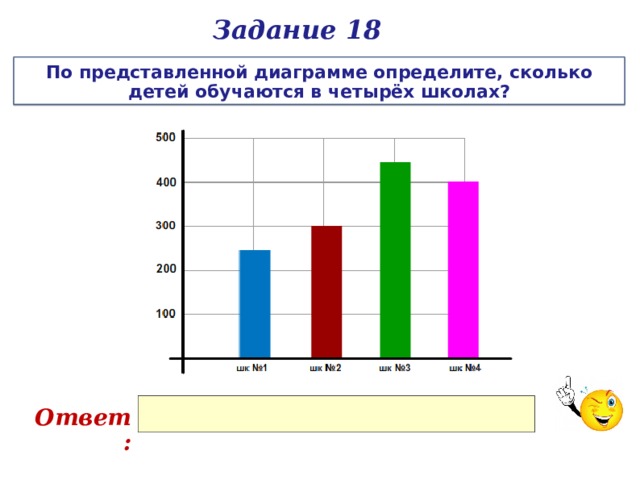 Задание 18

По представленной диаграмме определите, сколько детей обучаются в четырёх школах?

500
400
300
200
100

шк №1
шк №2
шк №3
шк №4

Ответ: